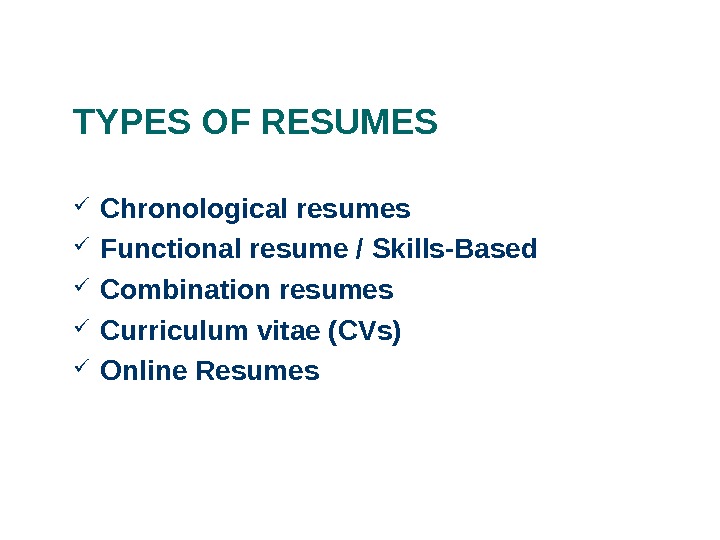 TYPES OF RESUMES

✓ Chronological resumes
✓ Functional resume / Skills-Based
✓ Combination resumes
✓ Curriculum vitae (CVs)
✓ Online Resumes